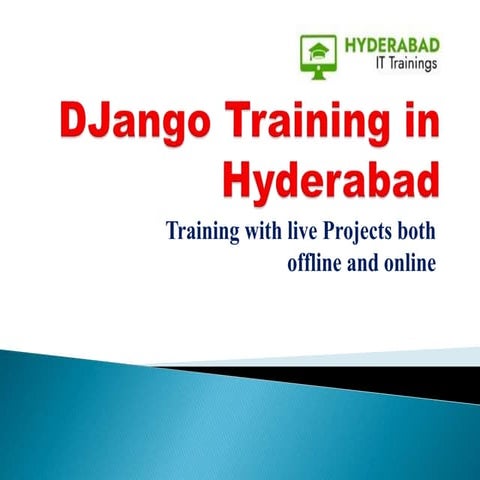 HYDERABAD
IT Trainings

DJango Training in Hyderabad

Training with live Projects both offline and online